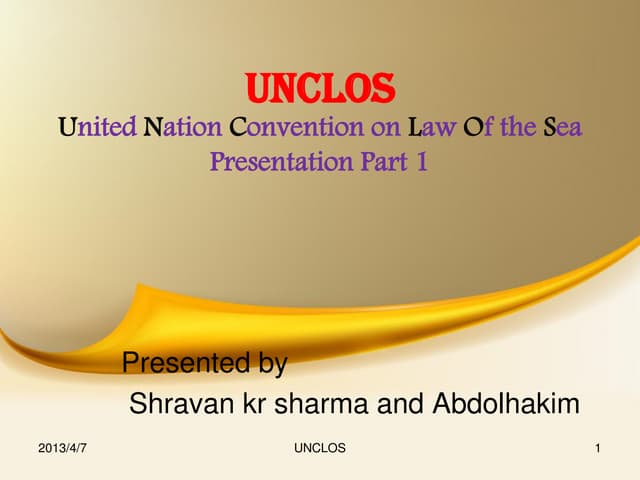 UNCLOS
United Nation Convention on Law Of the Sea
Presentation Part 1

Presented by
Shravan kr sharma and Abdolhakim

2013/4/7
UNCLOS
1